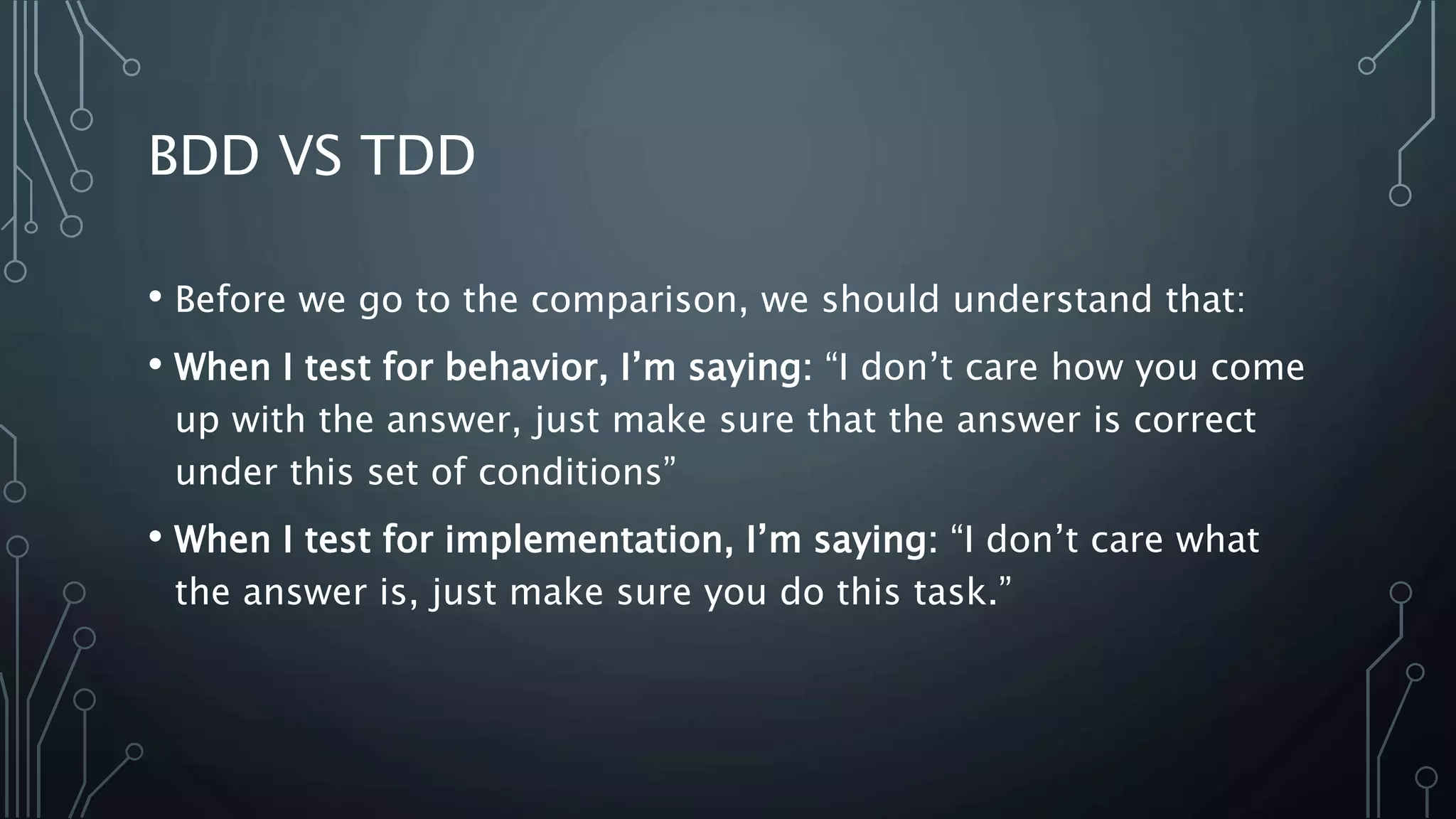 BDD VS TDD

• Before we go to the comparison, we should understand that:

• When I test for behavior, I’m saying: “I don’t care how you come up with the answer, just make sure that the answer is correct under this set of conditions”

• When I test for implementation, I’m saying: “I don’t care what the answer is, just make sure you do this task.”